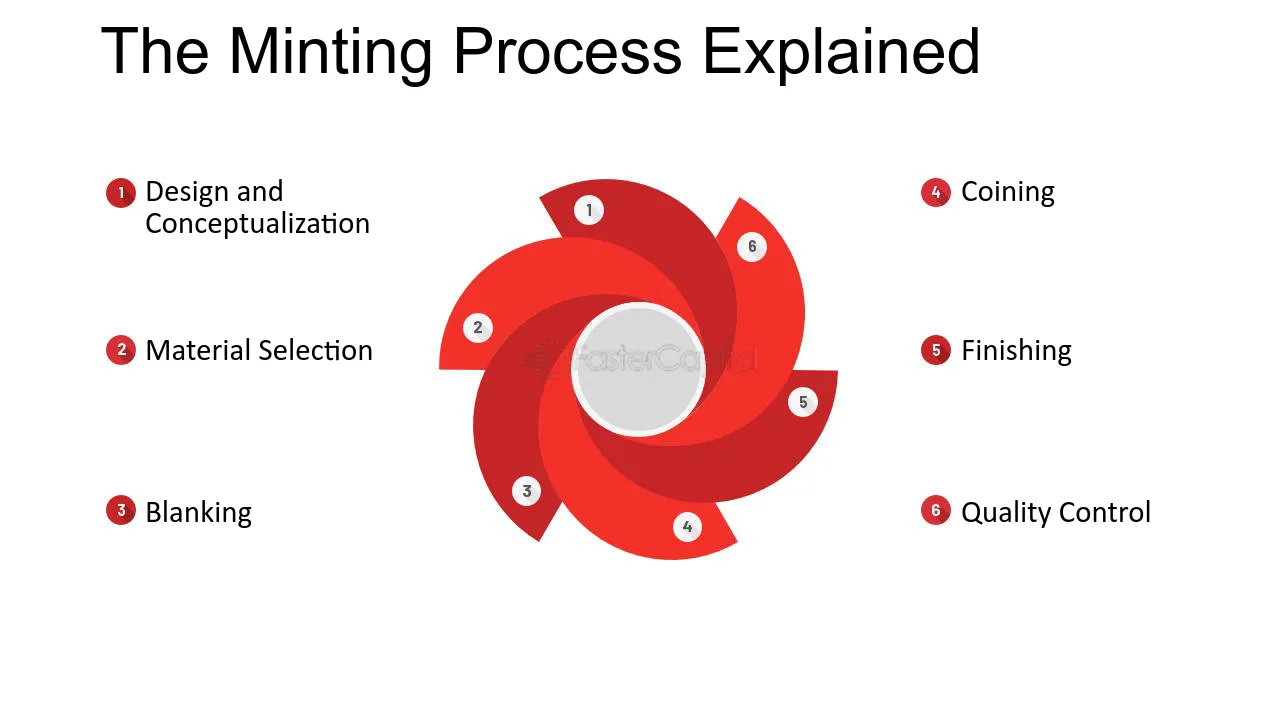 The Minting Process Explained

1 Design and Conceptualization

2 Material Selection

3 Blanking

1
6
2
5
3
4

4 Coining

5 Finishing

6 Quality Control

FasterCapital